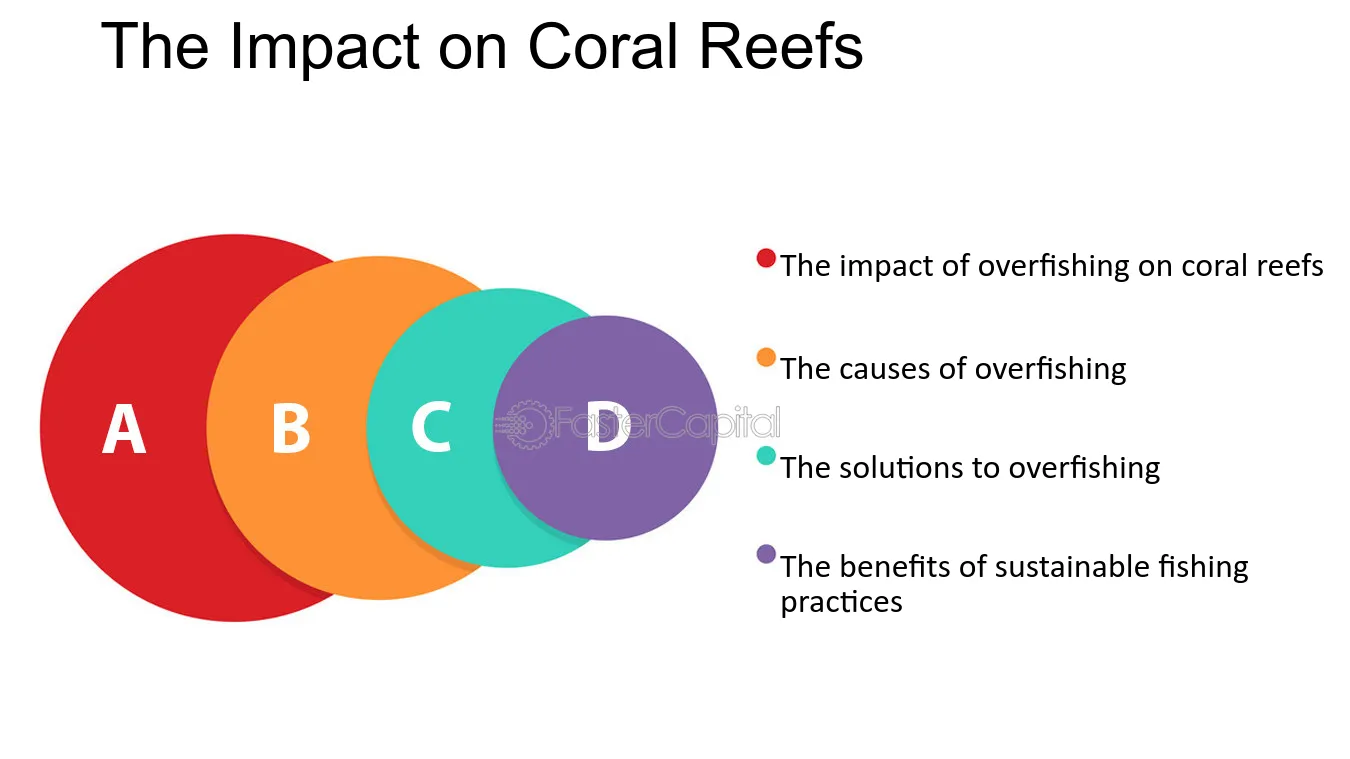 The Impact on Coral Reefs

A

B

C

D

• The impact of overfishing on coral reefs

• The causes of overfishing

• The solutions to overfishing

• The benefits of sustainable fishing practices

FasterCapital